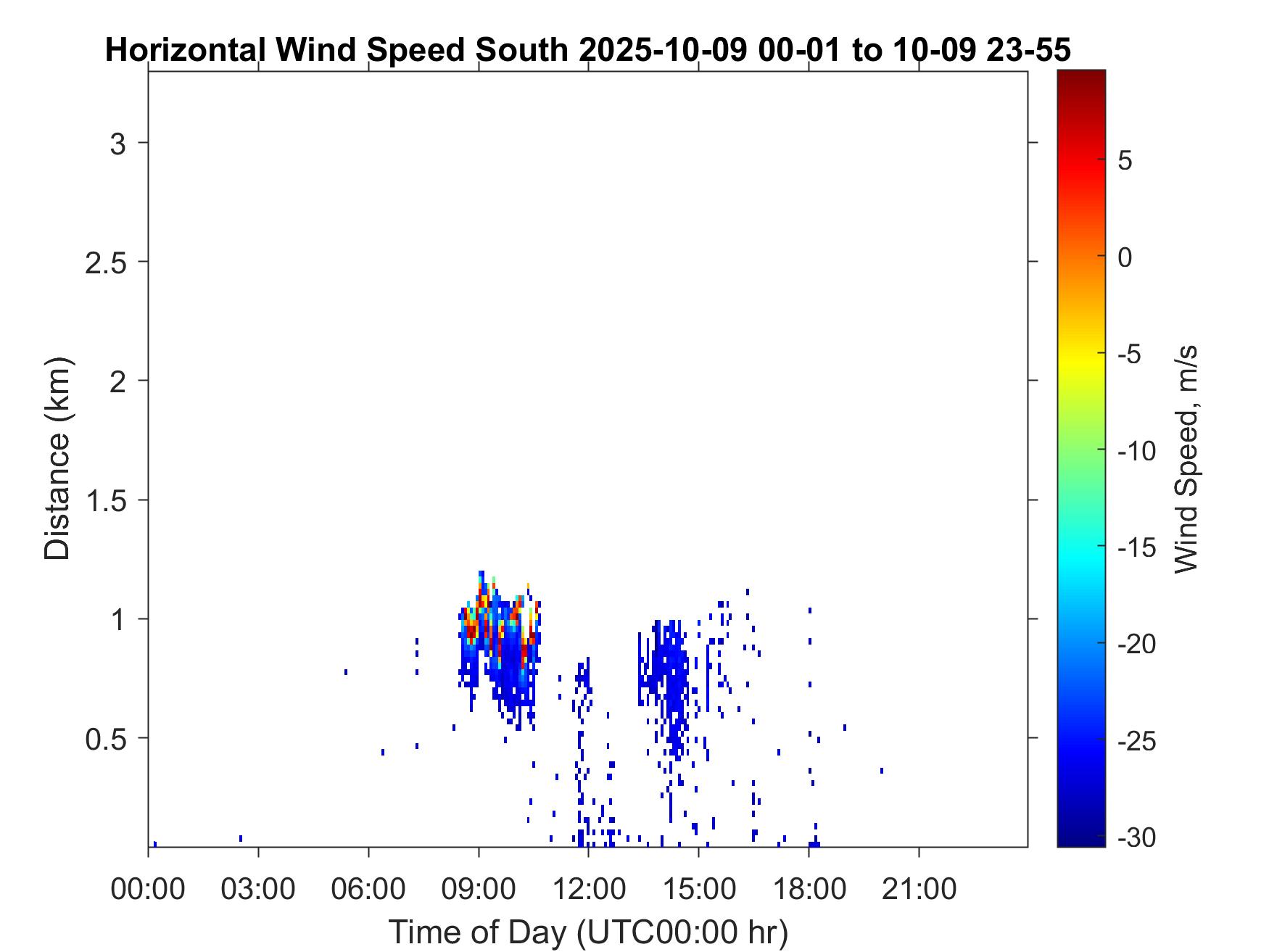 Horizontal Wind Speed South 2025-10-09 00-01 to 10-09 23-55

Distance (km)

3
2.5
2
1.5
1
0.5

00:00 03:00 06:00 09:00 12:00 15:00 18:00 21:00

Time of Day (UTC00:00 hr)

5
0
-5
-10
-15
-20
-25
-30

Wind Speed, m/s